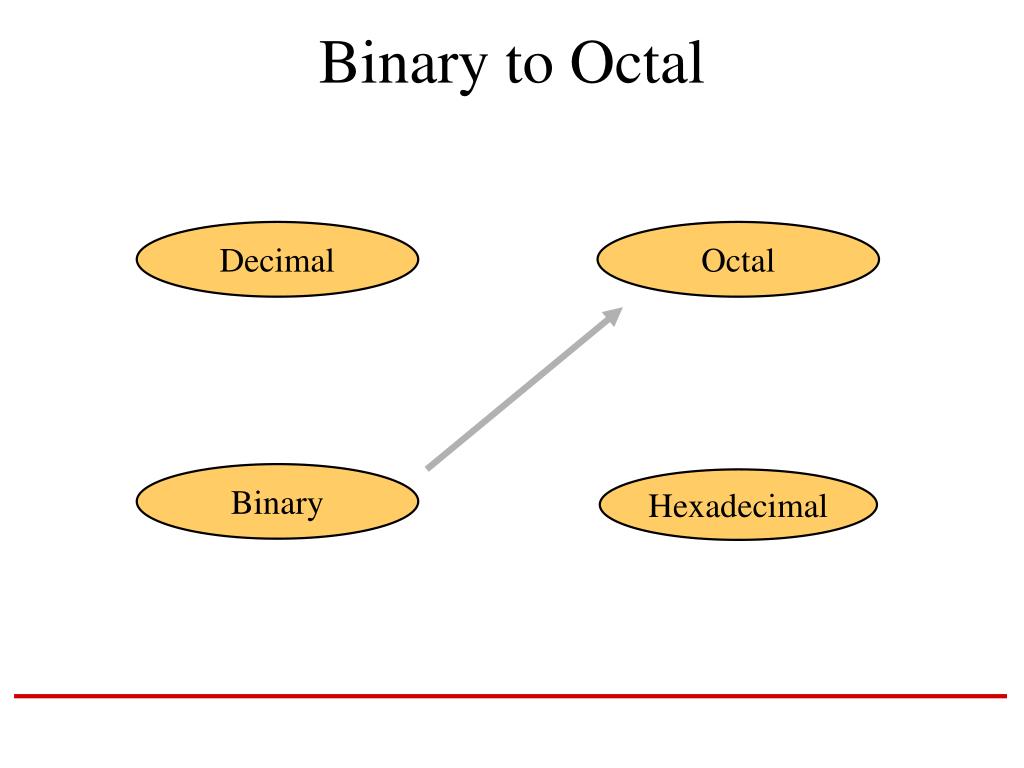 Binary to Octal

Decimal

Octal

Binary

Hexadecimal